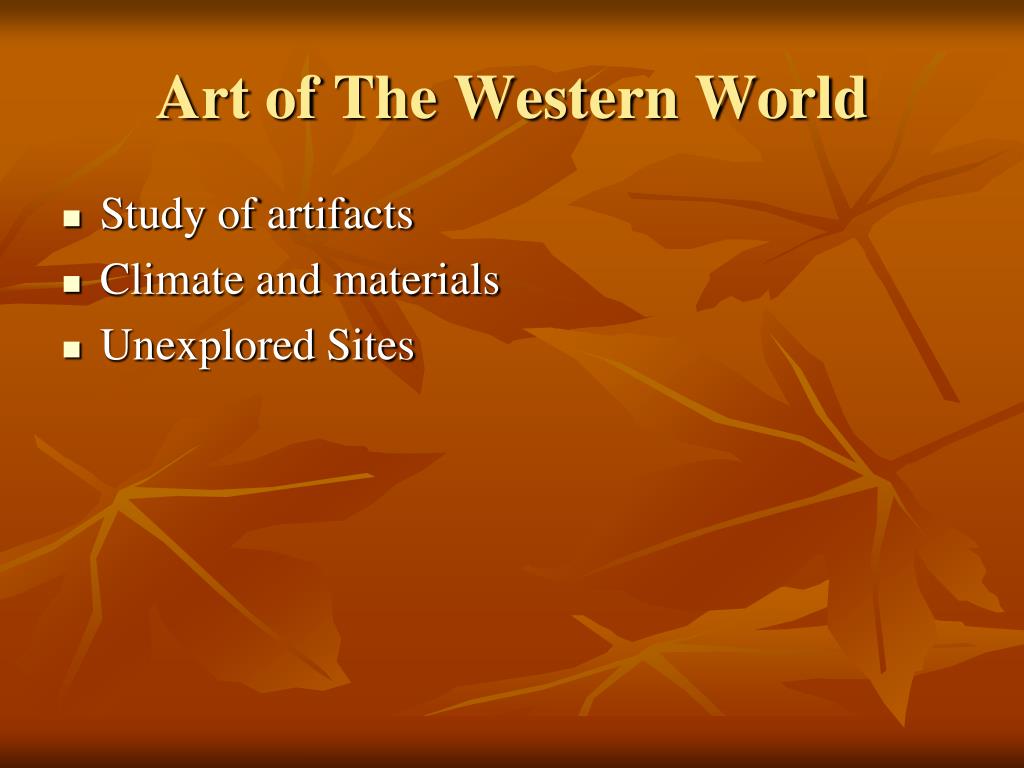 Art of The Western World

- Study of artifacts
- Climate and materials
- Unexplored Sites